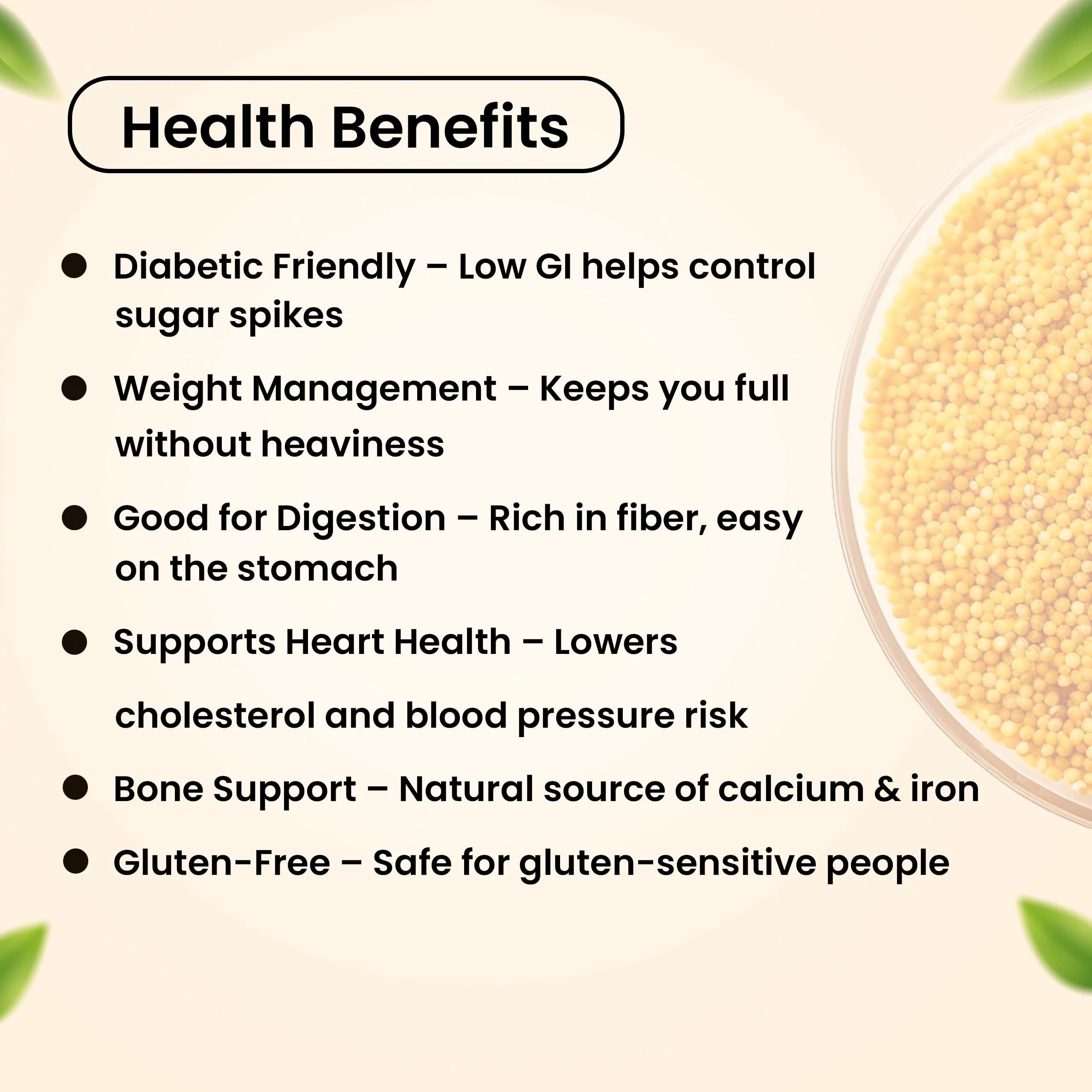 Health Benefits

● Diabetic Friendly – Low GI helps control sugar spikes

● Weight Management – Keeps you full without heaviness

● Good for Digestion – Rich in fiber, easy on the stomach

● Supports Heart Health – Lowers cholesterol and blood pressure risk

● Bone Support – Natural source of calcium & iron

● Gluten-Free – Safe for gluten-sensitive people